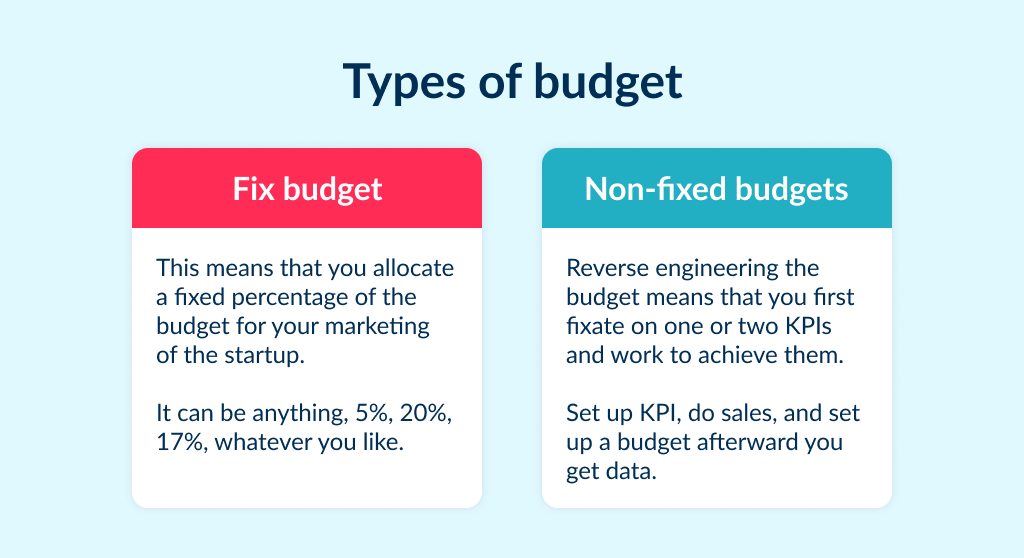 Types of budget

Fix budget

This means that you allocate a fixed percentage of the budget for your marketing of the startup.

It can be anything, 5%, 20%, 17%, whatever you like.

Non-fixed budgets

Reverse engineering the budget means that you first fixate on one or two KPIs and work to achieve them.

Set up KPI, do sales, and set up a budget afterward you get data.